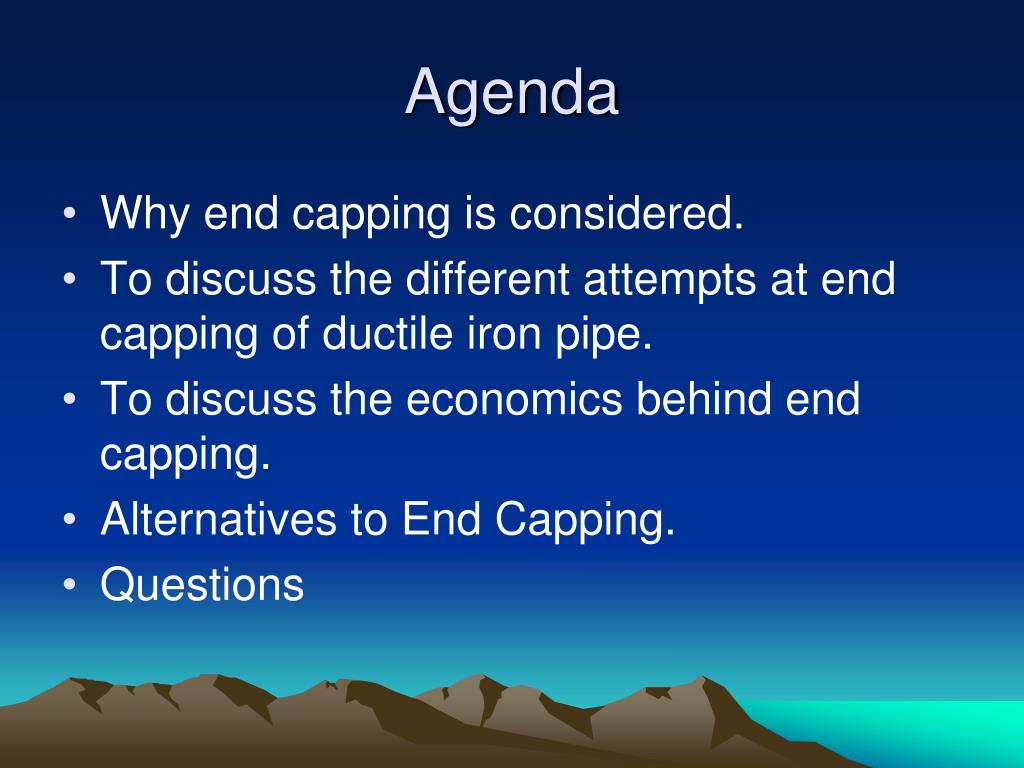 Agenda

• Why end capping is considered.
• To discuss the different attempts at end capping of ductile iron pipe.
• To discuss the economics behind end capping.
• Alternatives to End Capping.
• Questions